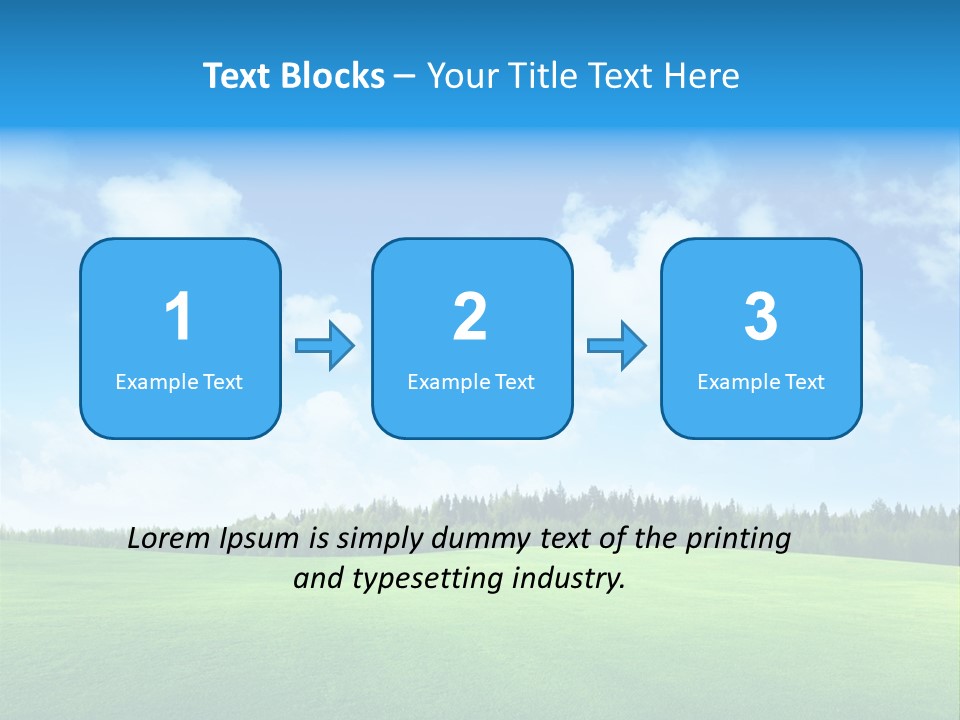 Text Blocks – Your Title Text Here

1
Example Text

2
Example Text

3
Example Text

Lorem Ipsum is simply dummy text of the printing and typesetting industry.